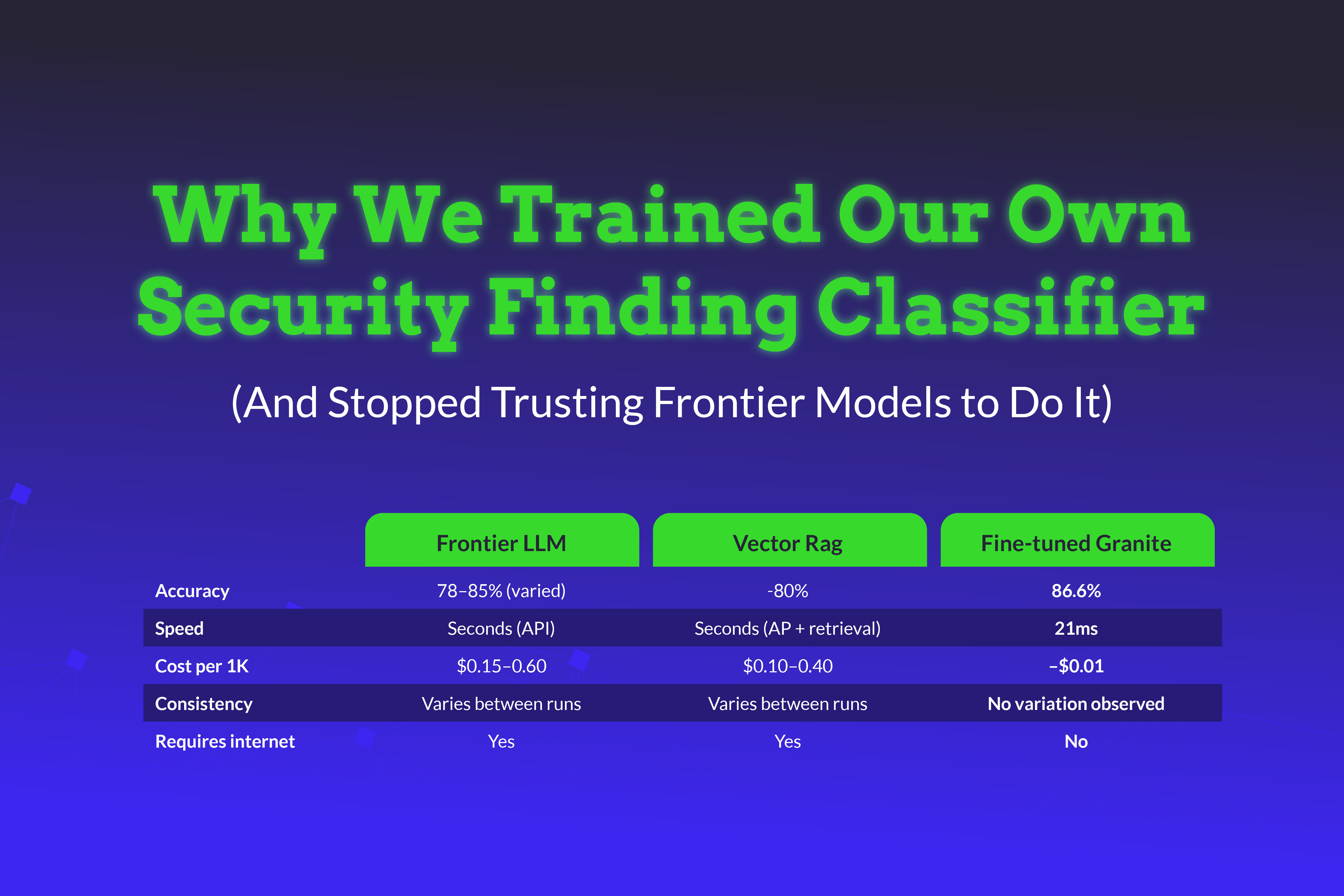 Why We Trained Our Own Security Finding Classifier

(And Stopped Trusting Frontier Models to Do It)

| | Frontier LLM | Vector Rag | Fine-tuned Granite |
|---|---|---|---|
| Accuracy | 78–85% (varied) | -80% | 86.6% |
| Speed | Seconds (API) | Seconds (AP + retrieval) | 21ms |
| Cost per 1K | \$0.15–0.60 | \$0.10–0.40 | –\$0.01 |
| Consistency | Varies between runs | Varies between runs | No variation observed |
| Requires internet | Yes | Yes | No |